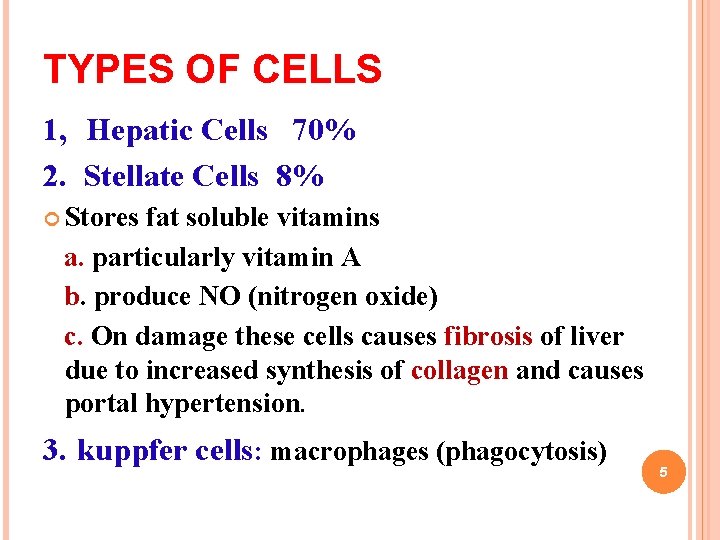 TYPES OF CELLS

1, Hepatic Cells 70%

2. Stellate Cells 8%

Stores fat soluble vitamins

a. particularly vitamin A

b. produce NO (nitrogen oxide)

c. On damage these cells causes fibrosis of liver due to increased synthesis of collagen and causes portal hypertension.

3. kuppfer cells: macrophages (phagocytosis)

5